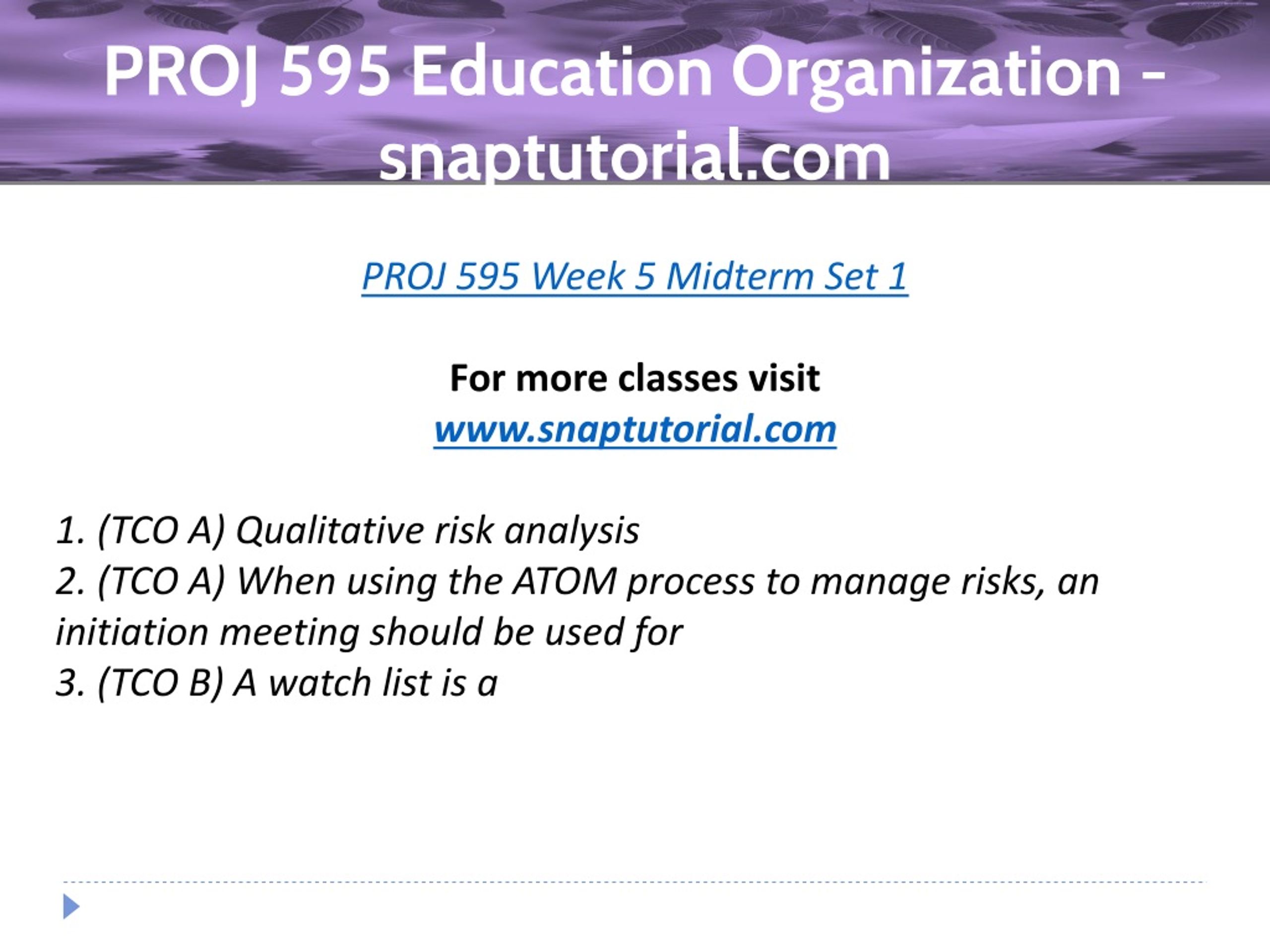 PROJ 595 Education Organization - snaptutorial.com

PROJ 595 Week 5 Midterm Set 1

For more classes visit
www.snaptutorial.com

1. (TCO A) Qualitative risk analysis
2. (TCO A) When using the ATOM process to manage risks, an initiation meeting should be used for
3. (TCO B) A watch list is a